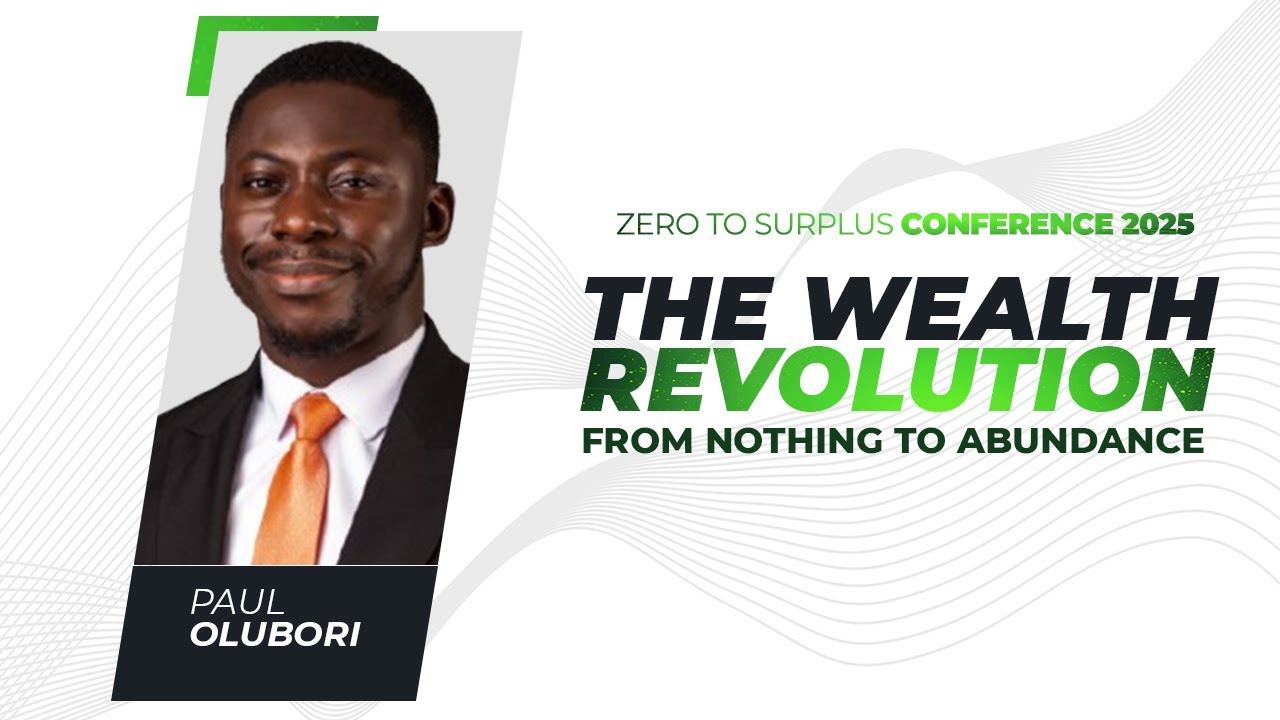 ZERO TO SURPLUS CONFERENCE 2025

THE WEALTH REVOLUTION

FROM NOTHING TO ABUNDANCE

PAUL OLUBORI